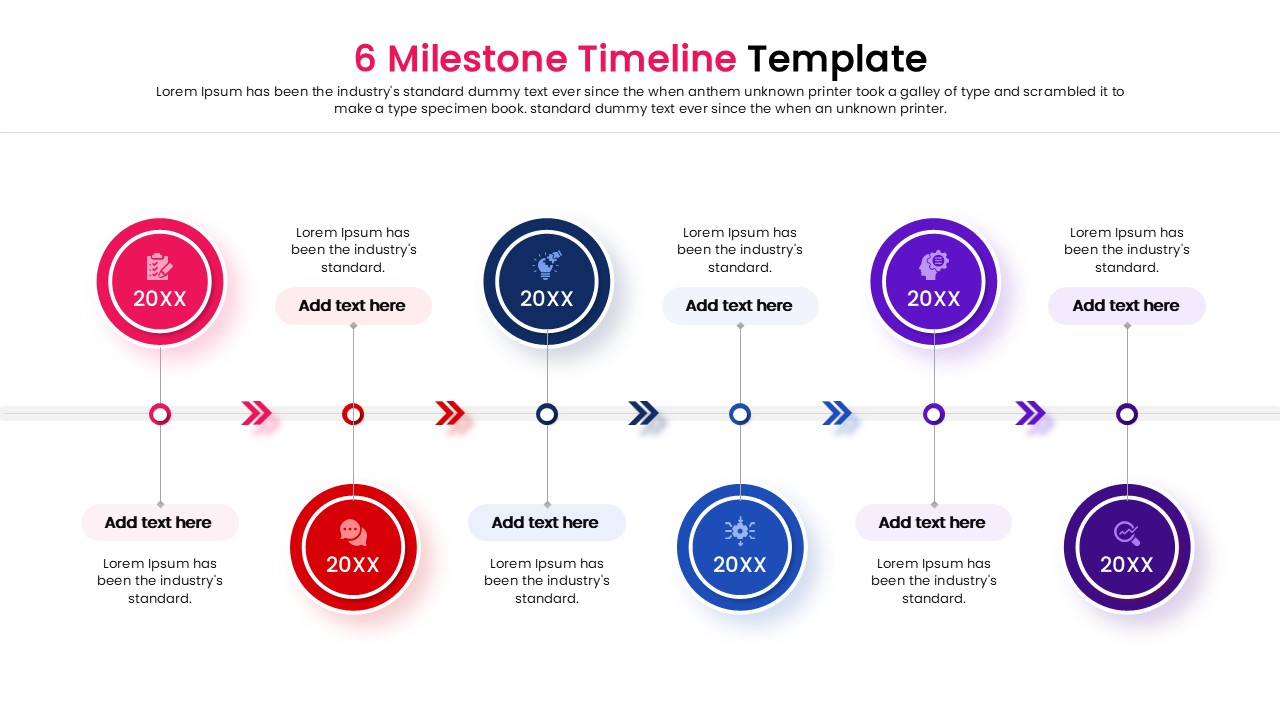 6 Milestone Timeline Template

Lorem Ipsum has been the industry's standard dummy text ever since the when anthem unknown printer took a galley of type and scrambled it to make a type specimen book. standard dummy text ever since the when an unknown printer.

20XX

Add text here

Lorem Ipsum has been the industry's standard.

Lorem Ipsum has been the industry's standard.

Add text here

20XX

20XX

Add text here

Lorem Ipsum has been the industry's standard.

Lorem Ipsum has been the industry's standard.

Add text here

20XX

20XX

Add text here

Lorem Ipsum has been the industry's standard.

Lorem Ipsum has been the industry's standard.

Add text here

20XX